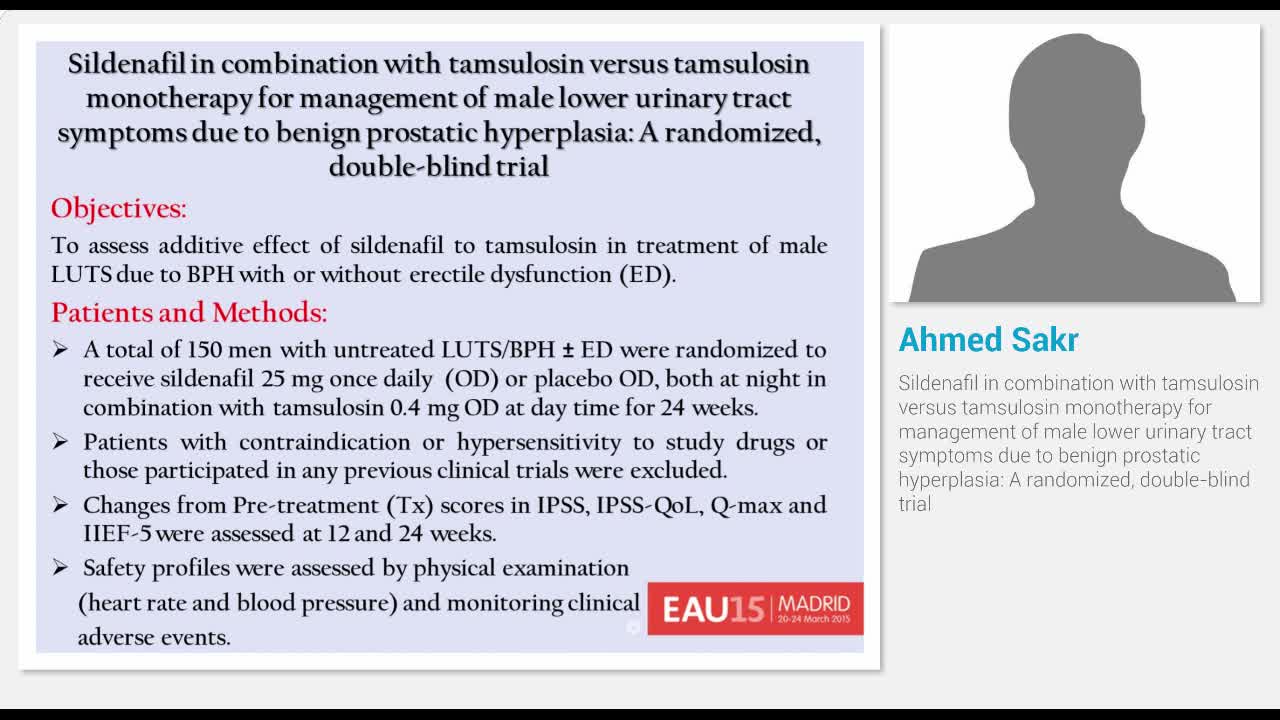 Sildenafil in combination with tamsulosin versus tamsulosin monotherapy for management of male lower urinary tract symptoms due to benign prostatic hyperplasia: A randomized, double-blind trial

Objectives:

To assess additive effect of sildenafil to tamsulosin in treatment of male LUTS due to BPH with or without erectile dysfunction (ED).

Patients and Methods:

➢ A total of 150 men with untreated LUTS/BPH ± ED were randomized to receive sildenafil 25 mg once daily (OD) or placebo OD, both at night in combination with tamsulosin 0.4 mg OD at day time for 24 weeks.

➢ Patients with contraindication or hypersensitivity to study drugs or those participated in any previous clinical trials were excluded.

➢ Changes from Pre-treatment (Tx) scores in IPSS, IPSS-QoL, Q-max and IIEF-5 were assessed at 12 and 24 weeks.

➢ Safety profiles were assessed by physical examination (heart rate and blood pressure) and monitoring clinical adverse events.

EAU15 MADRID 20-24 March 2015

Ahmed Sakr

Sildenafil in combination with tamsulosin versus tamsulosin monotherapy for management of male lower urinary tract symptoms due to benign prostatic hyperplasia: A randomized, double-blind trial